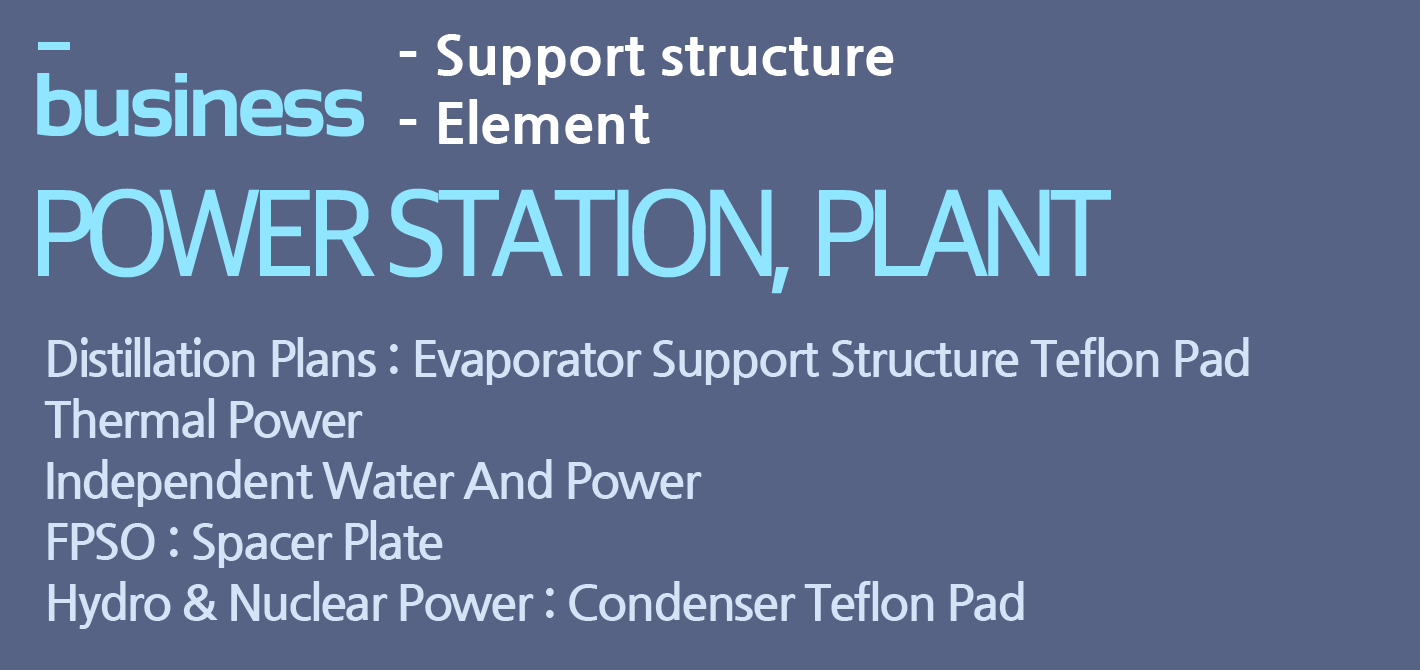 business

- Support structure
- Element

POWER STATION, PLANT

Distillation Plans : Evaporator Support Structure Teflon Pad
Thermal Power
Independent Water And Power
FPSO : Spacer Plate
Hydro & Nuclear Power : Condenser Teflon Pad